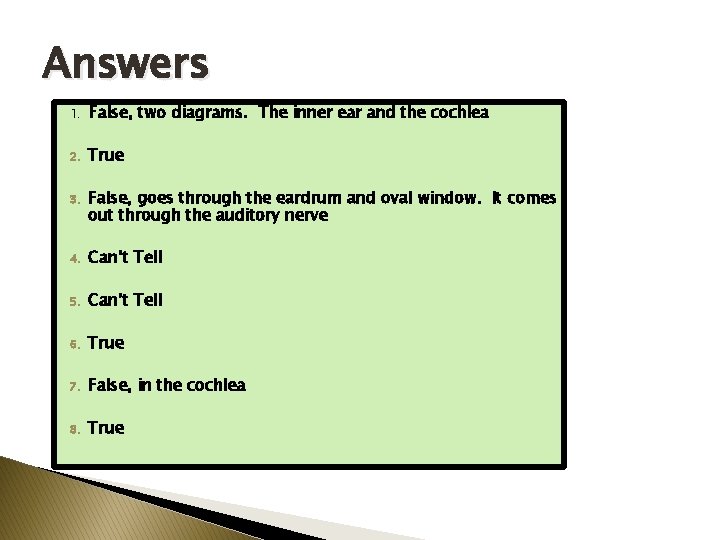 Answers

1. False, two diagrams. The inner ear and the cochlea

2. True

3. False, goes through the eardrum and oval window. It comes out through the auditory nerve

4. Can't Tell

5. Can't Tell

6. True

7. False, in the cochlea

8. True